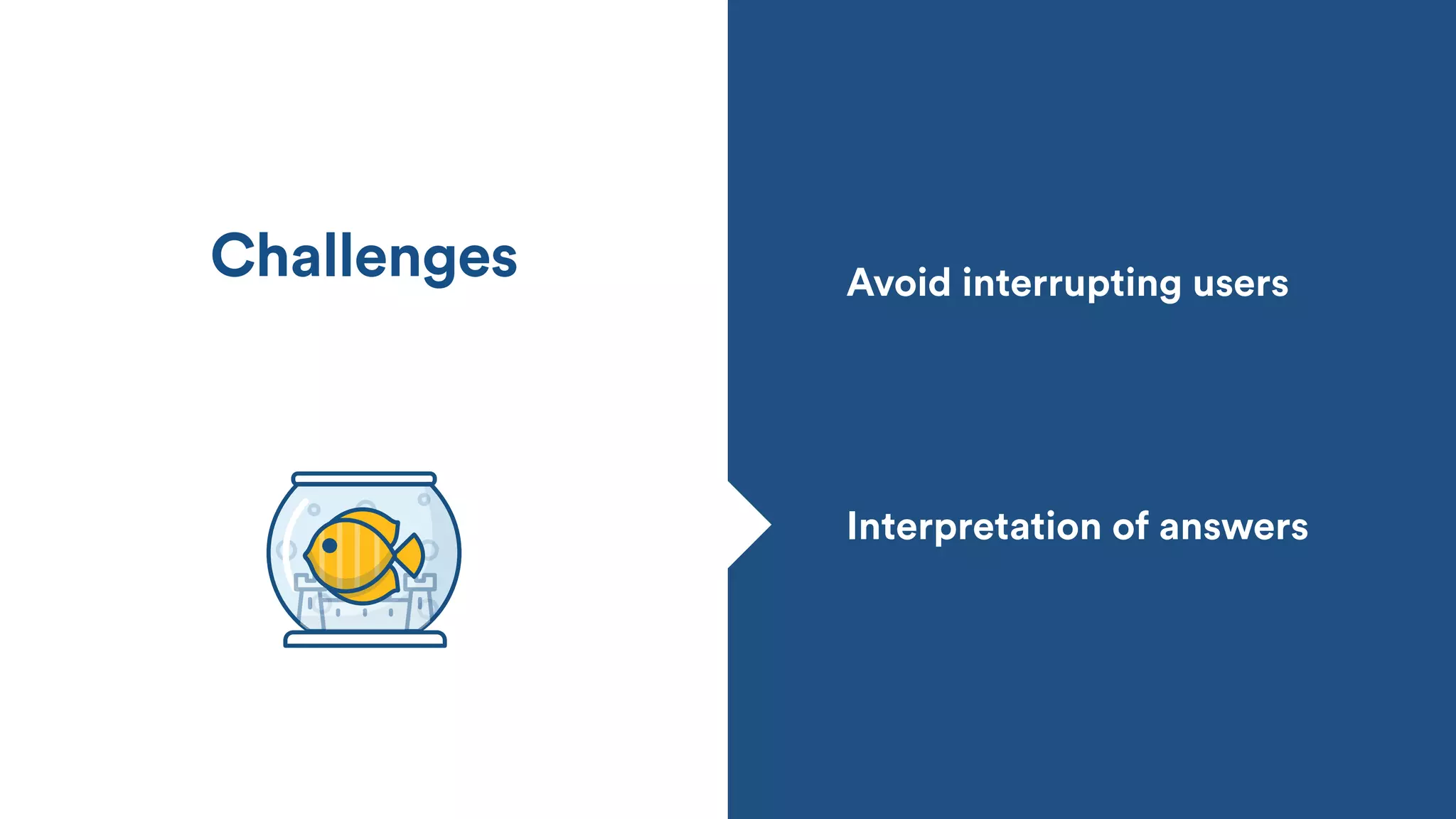 Challenges

Avoid interrupting users

Interpretation of answers